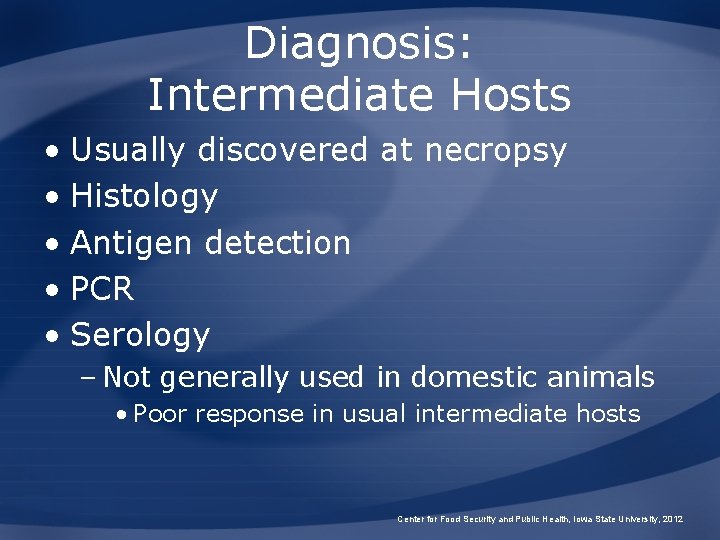 Diagnosis:
Intermediate Hosts

• Usually discovered at necropsy
• Histology
• Antigen detection
• PCR
• Serology
– Not generally used in domestic animals
• Poor response in usual intermediate hosts

Center for Food Security and Public Health, Iowa State University, 2012